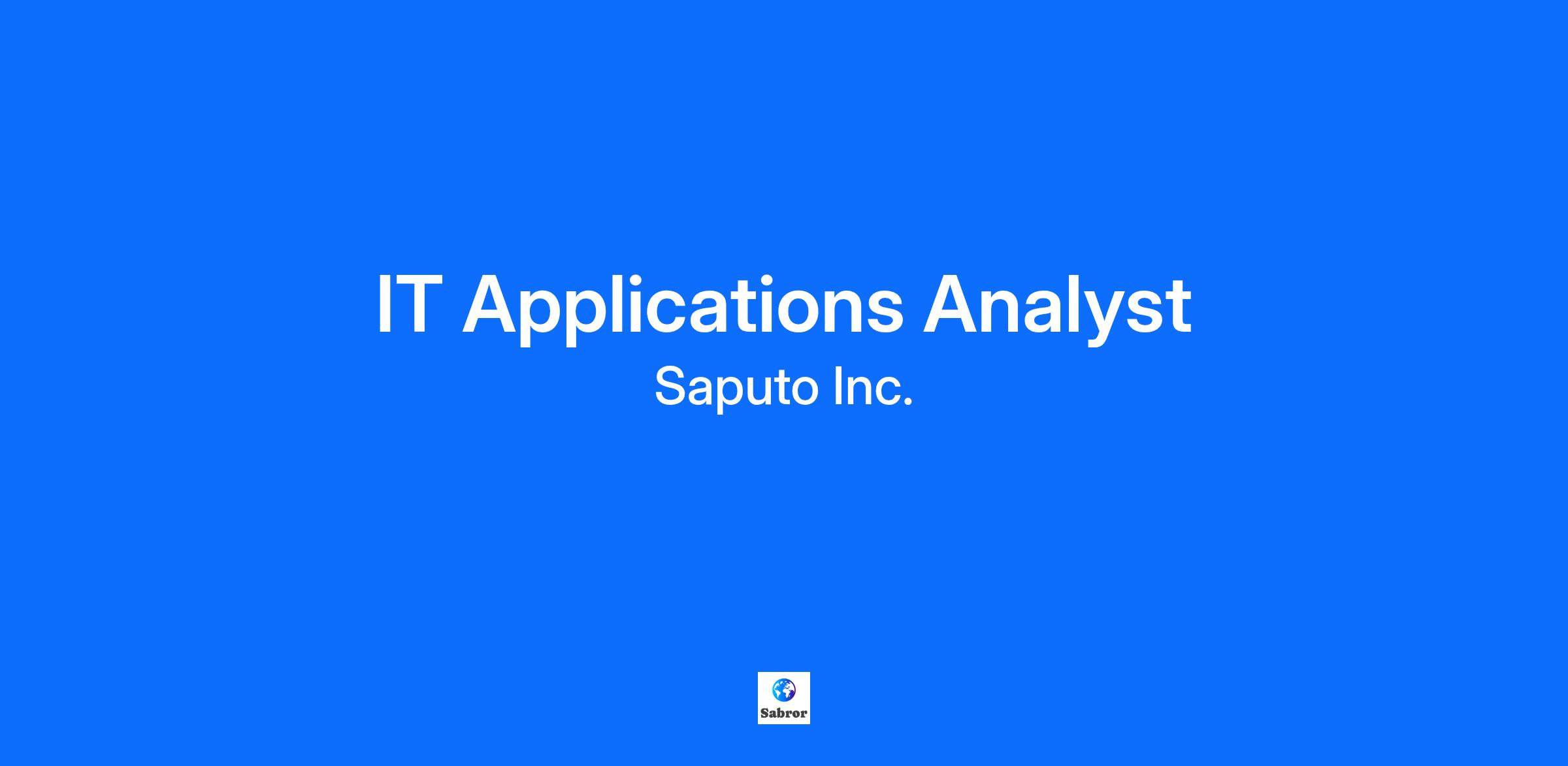 IT Applications Analyst

Saputo Inc.

Sabror